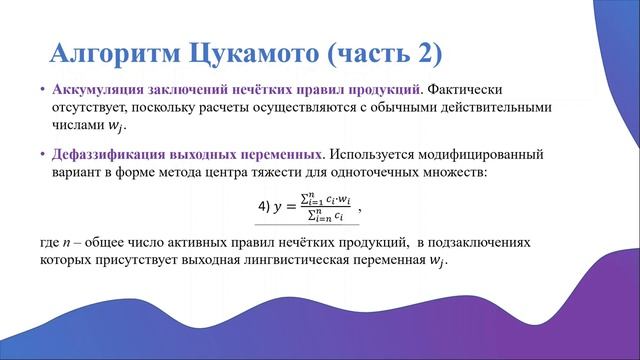 Алгоритм Цукамото (часть 2)

• Аккумуляция заключений нечётких правил продукций. Фактически отсутствует, поскольку расчеты осуществляются с обычными действительными числами $w_j$.

• Дефаззификация выходных переменных. Используется модифицированный вариант в форме метода центра тяжести для одноточечных множеств:

4) $y = \frac{\sum_{i=1}^{n} c_i \cdot w_i}{\sum_{i=n}^{n} c_i}$ ,

где $n$ – общее число активных правил нечётких продукций, в подзаключениях которых присутствует выходная лингвистическая переменная $w_j$.